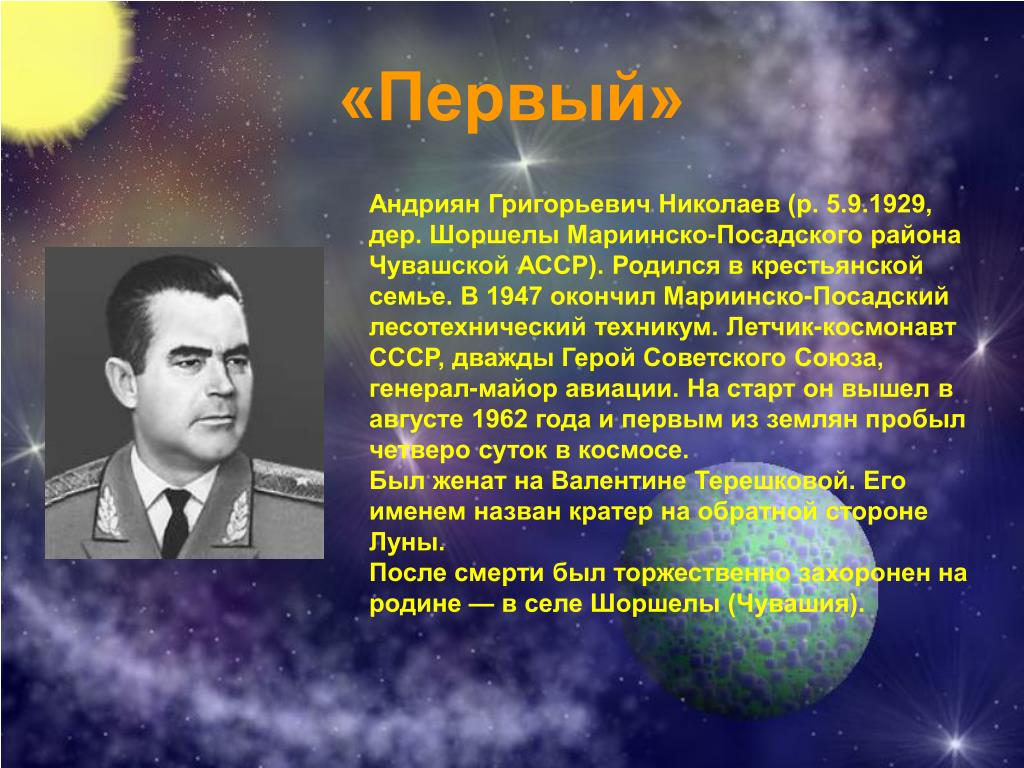 «Первый»

Андриян Григорьевич Николаев (р. 5.9.1929, дер. Шоршелы Мариинско-Посадского района Чувашской АССР). Родился в крестьянской семье. В 1947 окончил Мариинско-Посадский лесотехнический техникум. Летчик-космонавт СССР, дважды Герой Советского Союза, генерал-майор авиации. На старт он вышел в августе 1962 года и первым из землян пробыл четверо суток в космосе.
Был женат на Валентине Терешковой. Его именем назван кратер на обратной стороне Луны.
После смерти был торжественно захоронен на родине — в селе Шоршелы (Чувашия).